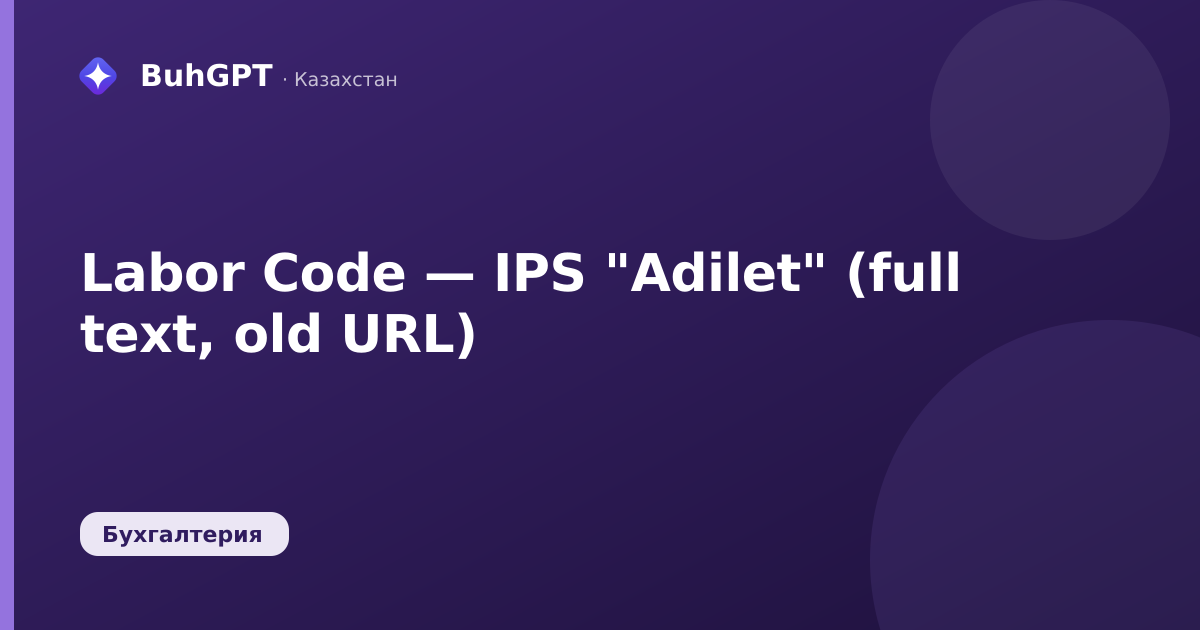 BuhGPT · Казахстан

Labor Code — IPS "Adilet" (full text, old URL)

Бухгалтерия